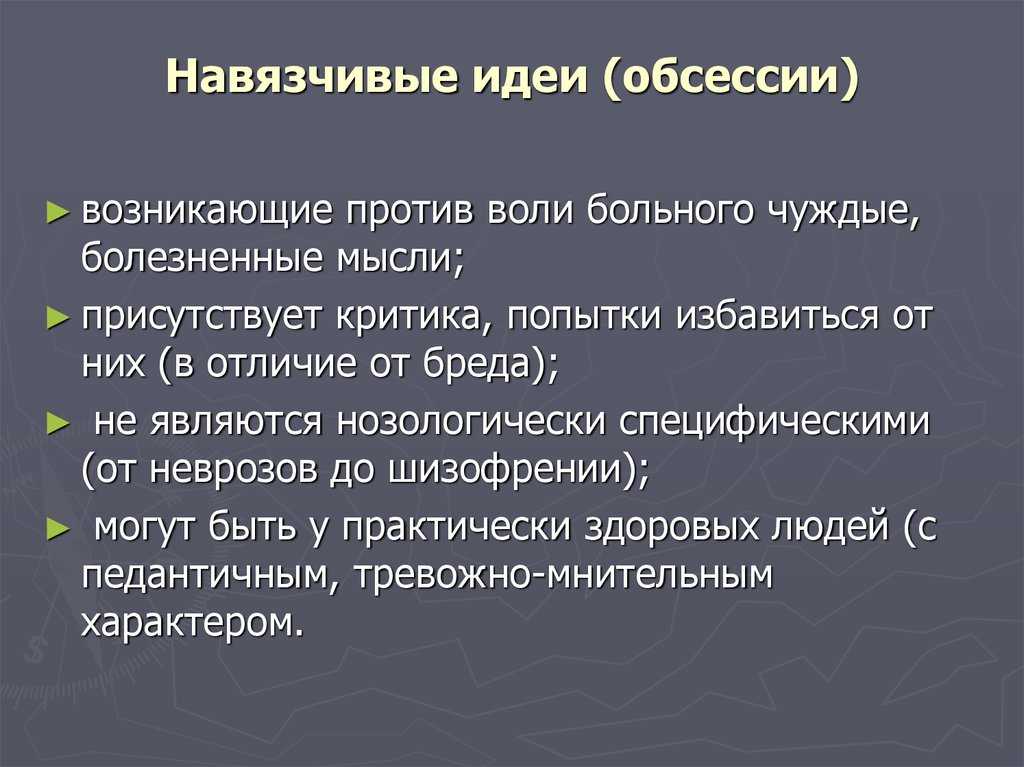 Навязчивые идеи (обсессии)

► возникающие против воли больного чуждые, болезненные мысли;

► присутствует критика, попытки избавиться от них (в отличие от бреда);

► не являются нозологически специфическими (от неврозов до шизофрении);

► могут быть у практически здоровых людей (с педантичным, тревожно-мнительным характером.